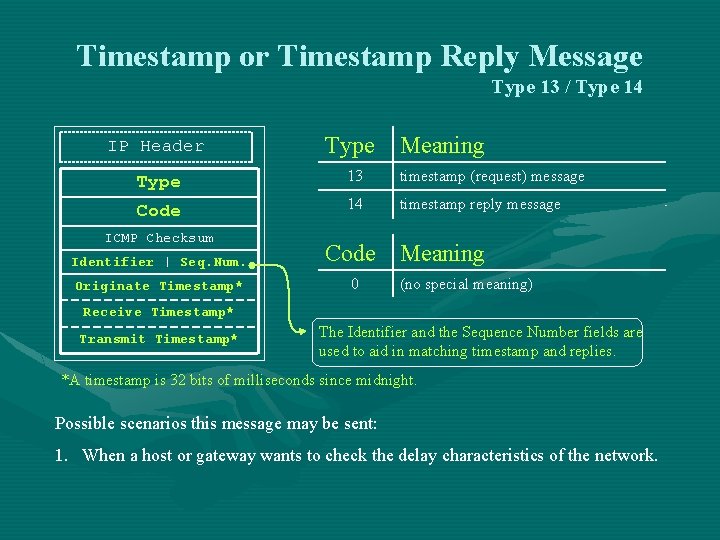 Timestamp or Timestamp Reply Message

Type 13 / Type 14

IP Header

Type

Code

ICMP Checksum

Identifier | Seq.Num.

Originate Timestamp*

Receive Timestamp*

Transmit Timestamp*

| Type | Meaning |
|---|---|
| 13 | timestamp (request) message |
| 14 | timestamp reply message |

| Code | Meaning |
|---|---|
| 0 | (no special meaning) |

The Identifier and the Sequence Number fields are used to aid in matching timestamp and replies.

*A timestamp is 32 bits of milliseconds since midnight.

Possible scenarios this message may be sent:

1. When a host or gateway wants to check the delay characteristics of the network.